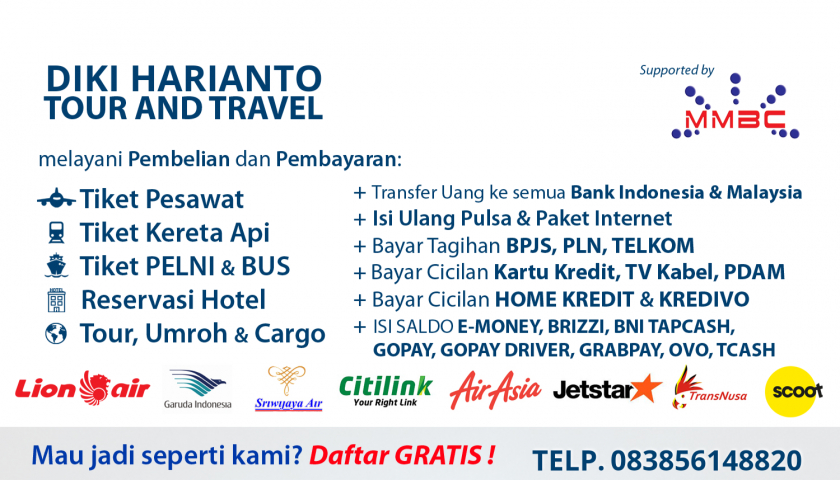 DIKI HARIANTO
TOUR AND TRAVEL

Supported by
MMBC

melayani Pembelian dan Pembayaran:

Tiket Pesawat
Tiket Kereta Api
Tiket PELNI & BUS
Reservasi Hotel
Tour, Umroh & Cargo

+ Transfer Uang ke semua Bank Indonesia & Malaysia
+ Isi Ulang Pulsa & Paket Internet
+ Bayar Tagihan BPJS, PLN, TELKOM
+ Bayar Cicilan Kartu Kredit, TV Kabel, PDAM
+ Bayar Cicilan HOME KREDIT & KREDIVO
+ ISI SALDO E-MONEY, BRIZZI, BNI TAPCASH, GOPAY, GOPAY DRIVER, GRABPAY, OVO, TCASH

Lion air
Garuda Indonesia
Sriwijaya Air
Citilink Your Right Link
AirAsia
Jetstar
TransNusa
scoot

Mau jadi seperti kami? Daftar GRATIS !
TELP. 083856148820